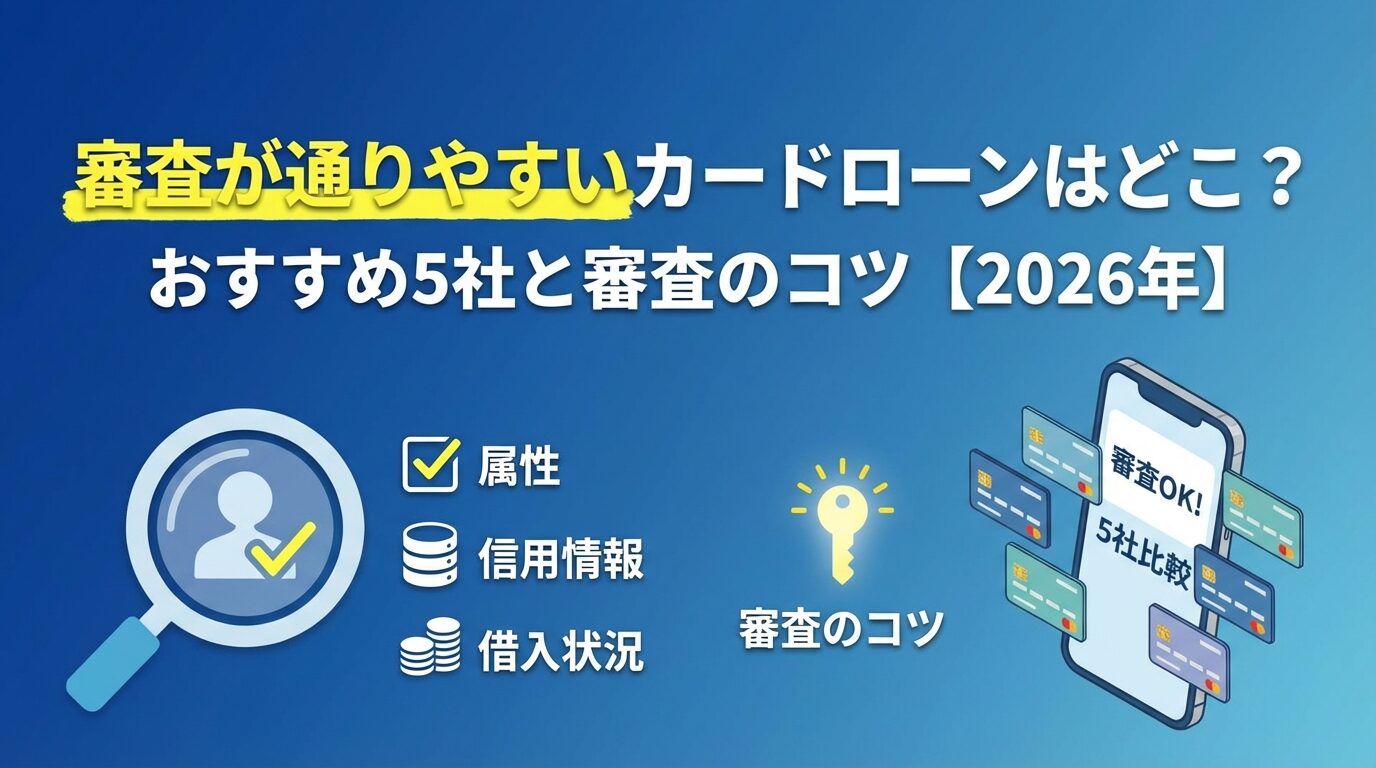 審査が通りやすいカードローンはどこ？
おすすめ5社と審査のコツ【2026年】

属性
信用情報
借入状況

審査のコツ

審査OK!
5社比較